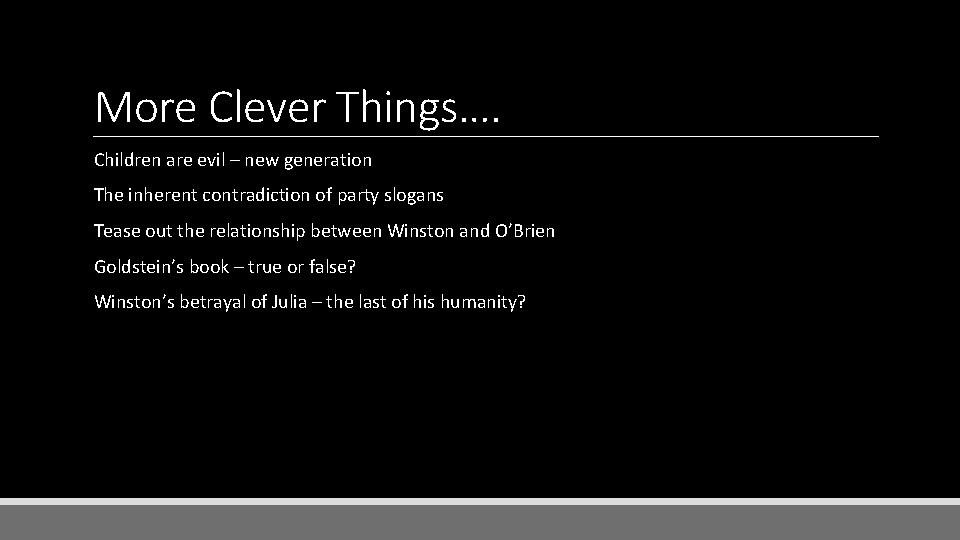 More Clever Things….

Children are evil – new generation

The inherent contradiction of party slogans

Tease out the relationship between Winston and O’Brien

Goldstein’s book – true or false?

Winston’s betrayal of Julia – the last of his humanity?